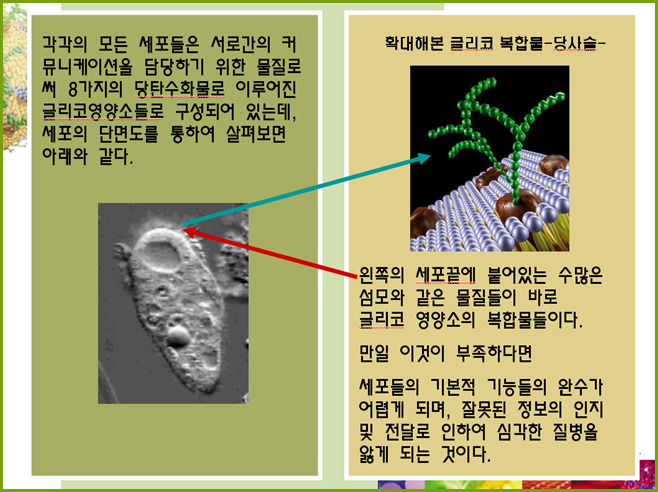 각각의 모든 세포들은 서로간의 커뮤니케이션을 담당하기 위한 물질로써 8가지의 당탄수화물로 이루어진 글리코영양소들로 구성되어 있는데, 세포의 단면도를 통하여 살펴보면 아래와 같다.

확대해본 글리코 복합물-당사슬-

왼쪽의 세포끝에 붙어있는 수많은 섬모와 같은 물질들이 바로 글리코 영양소의 복합물들이다.

만일 이것이 부족하다면

세포들의 기본적 기능들의 완수가 어렵게 되며, 잘못된 정보의 인지 및 전달로 인하여 심각한 질병을 앓게 되는 것이다.